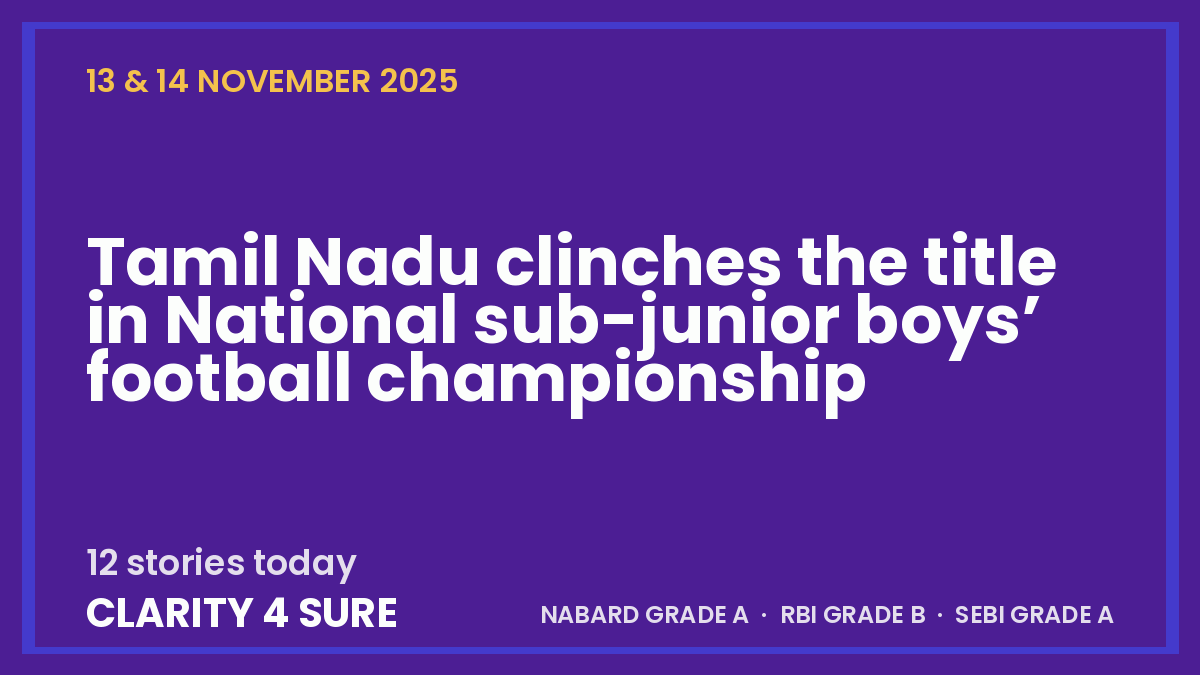 13 & 14 NOVEMBER 2025

Tamil Nadu clinches the title in National sub-junior boys’ football championship

12 stories today

CLARITY 4 SURE

NABARD GRADE A · RBI GRADE B · SEBI GRADE A